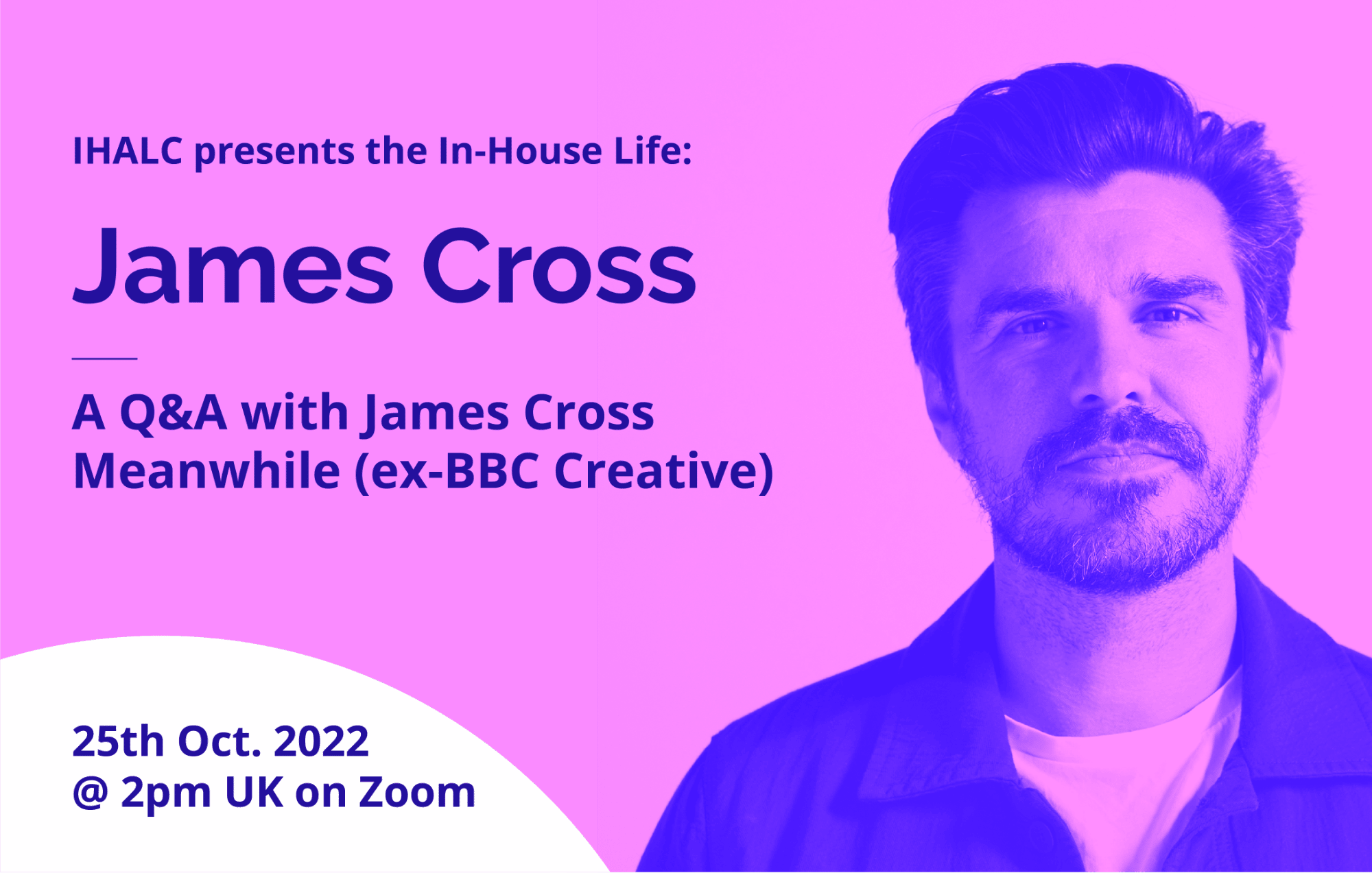 IHALC presents the In-House Life:

James Cross

A Q&A with James Cross
Meanwhile (ex-BBC Creative)

25th Oct. 2022
@ 2pm UK on Zoom